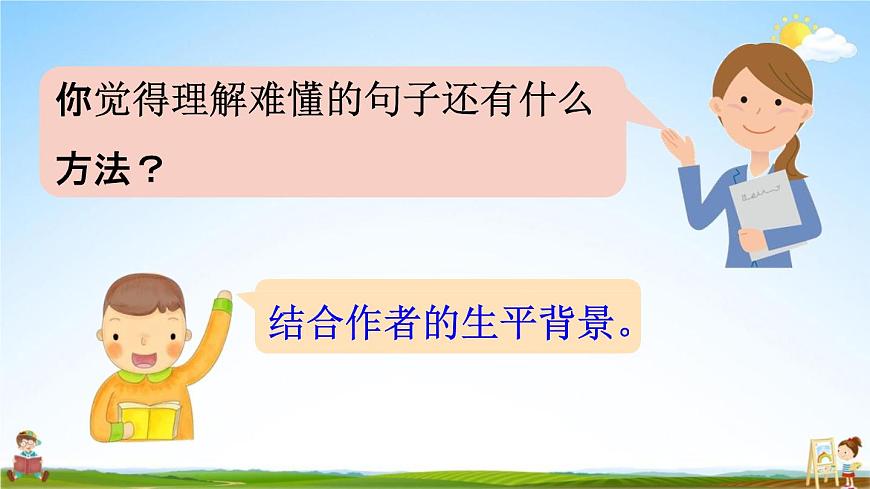 你觉得理解难懂的句子还有什么方法？

结合作者的生平背景。